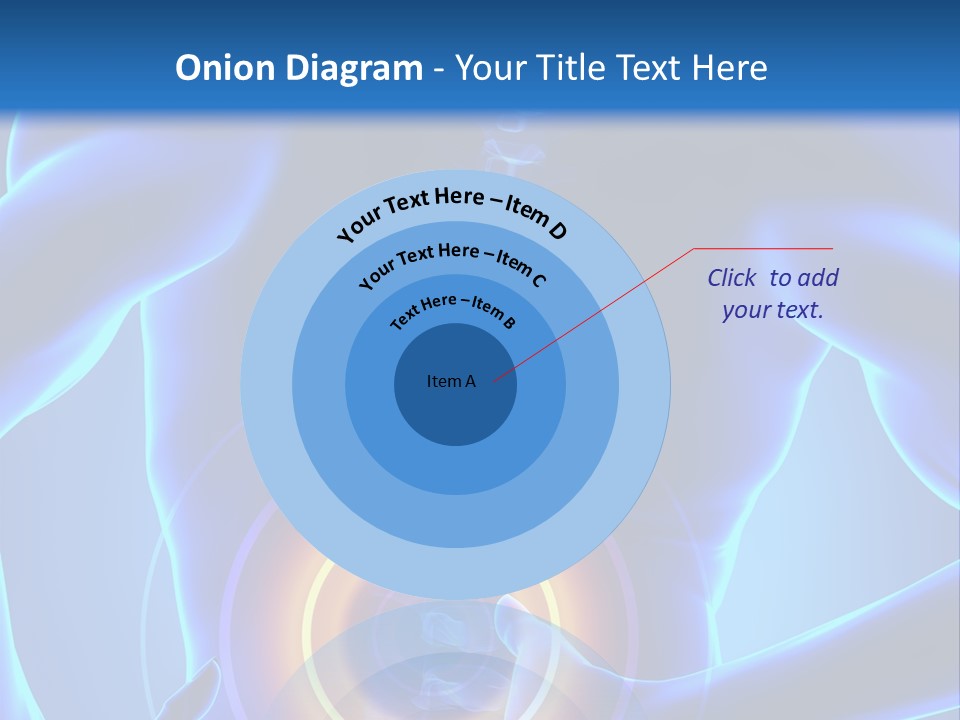 Onion Diagram - Your Title Text Here

Your Text Here – Item D

Your Text Here – Item C

Text Here – Item B

Item A

Click to add your text.